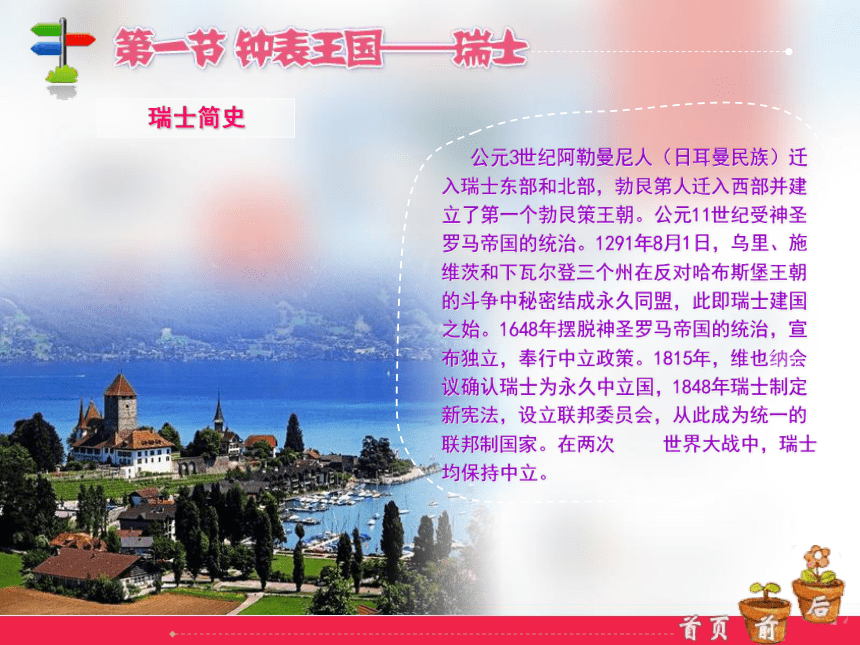 第一节 钟表王国——瑞士

瑞士简史

公元3世纪阿勒曼尼人（日耳曼民族）迁入瑞士东部和北部，勃艮第人迁入西部并建立了第一个勃艮策王朝。公元11世纪受神圣罗马帝国的统治。1291年8月1日，乌里、施维茨和下瓦尔登三个州在反对哈布斯堡王朝的斗争中秘密结成永久同盟，此即瑞士建国之始。1648年摆脱神圣罗马帝国的统治，宣布独立，奉行中立政策。1815年，维也纳会议确认瑞士为永久中立国，1848年瑞士制定新宪法，设立联邦委员会，从此成为统一的联邦制国家。在两次 世界大战中，瑞士均保持中立。

首页 前 后